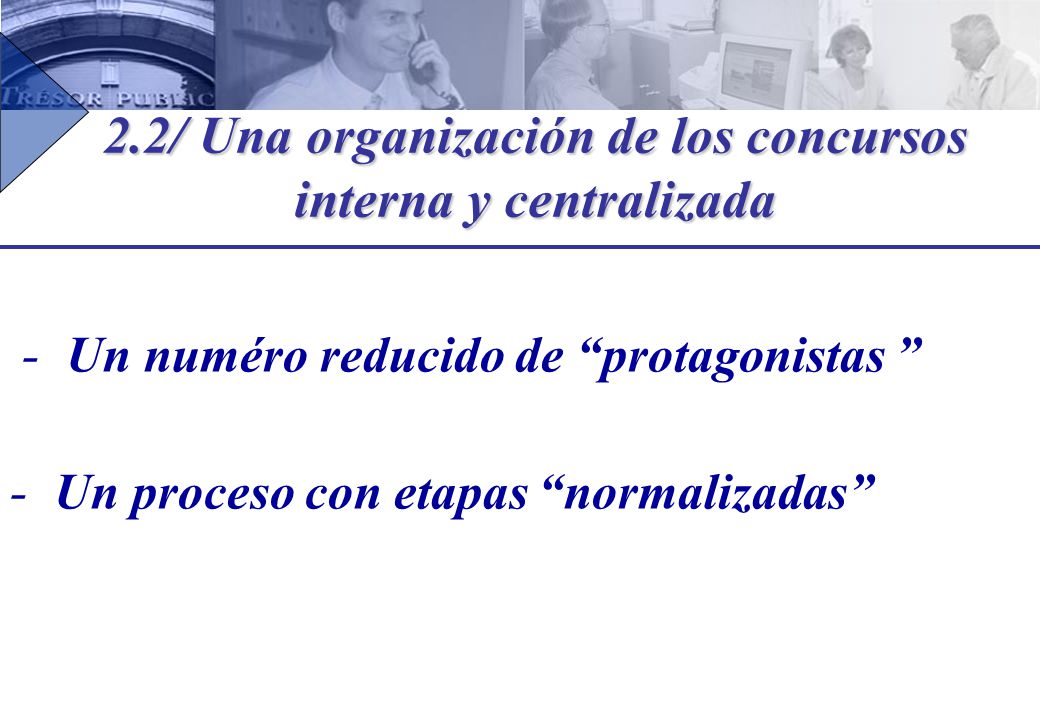 TRÉSOR PUBLIC

2.2/ Una organización de los concursos interna y centralizada

- Un numéro reducido de “protagonistas ”

- Un proceso con etapas “normalizadas”